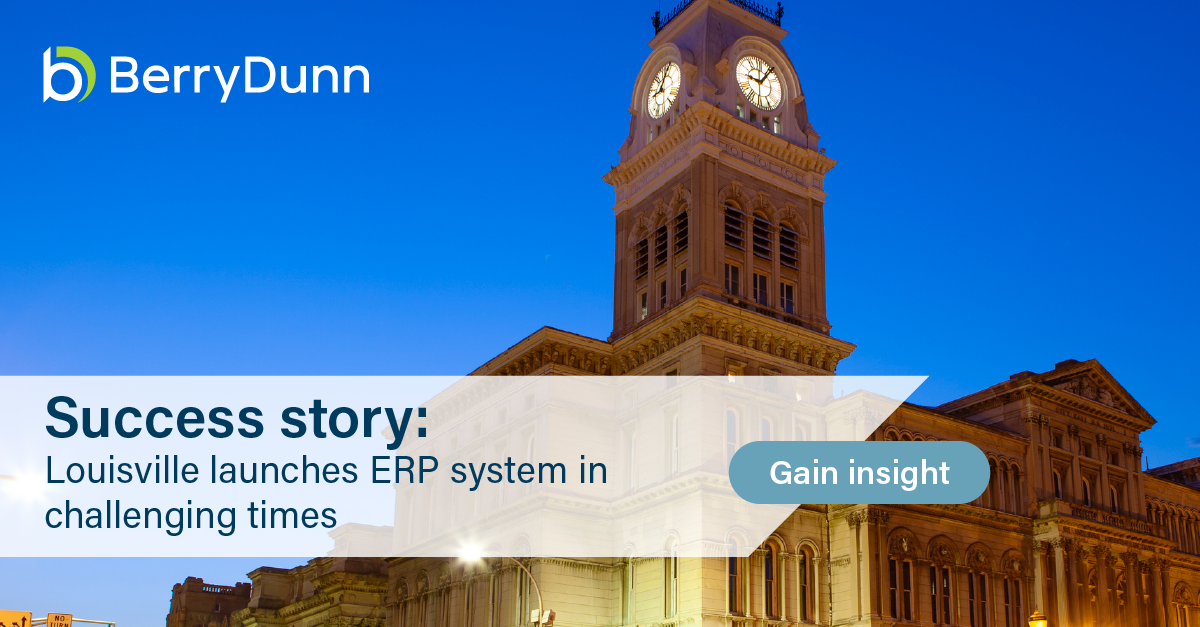 BerryDunn

Success story:
Louisville launches ERP system in challenging times

Gain insight

NO TURN